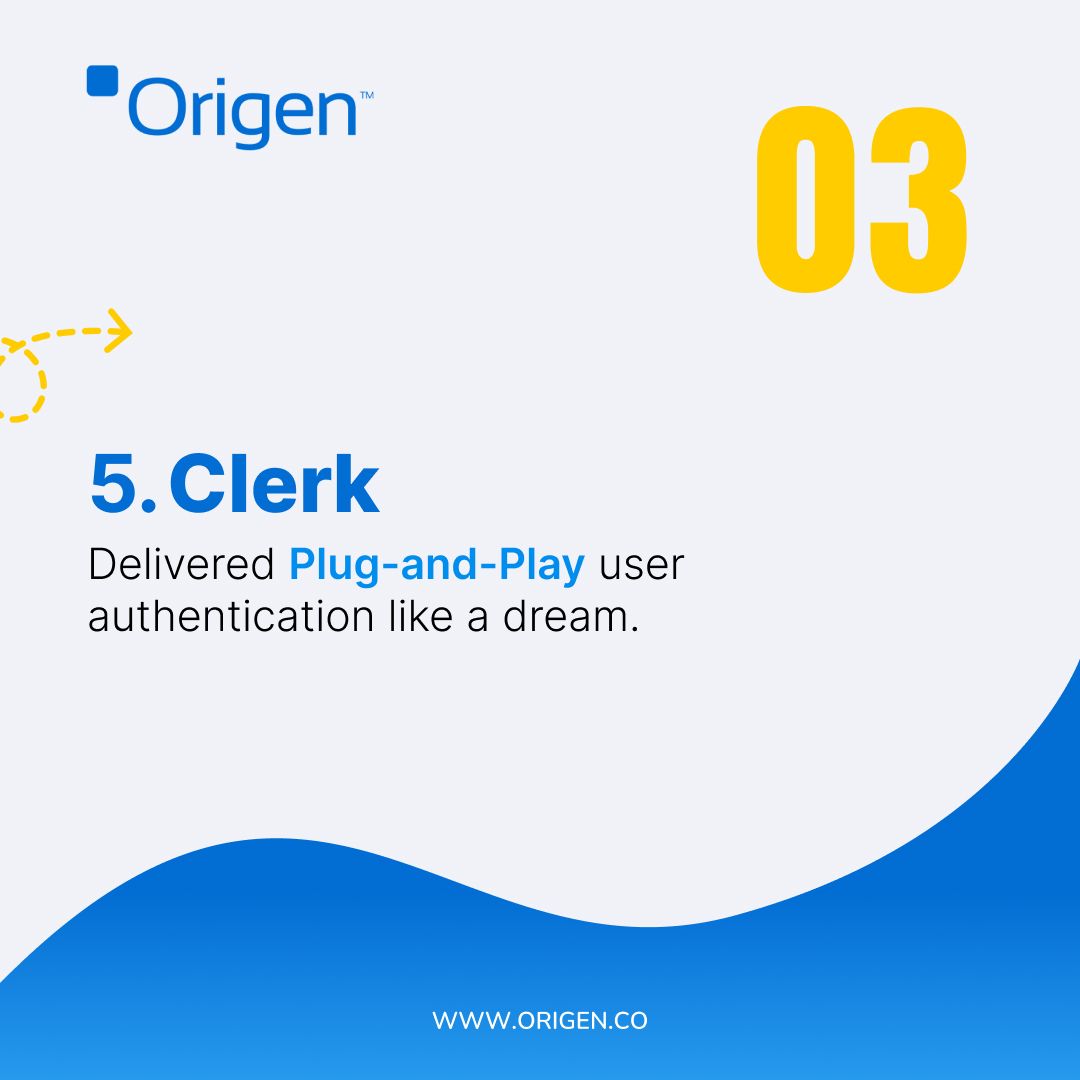 Origen™

03

5. Clerk

Delivered Plug-and-Play user authentication like a dream.

WWW.ORIGEN.CO